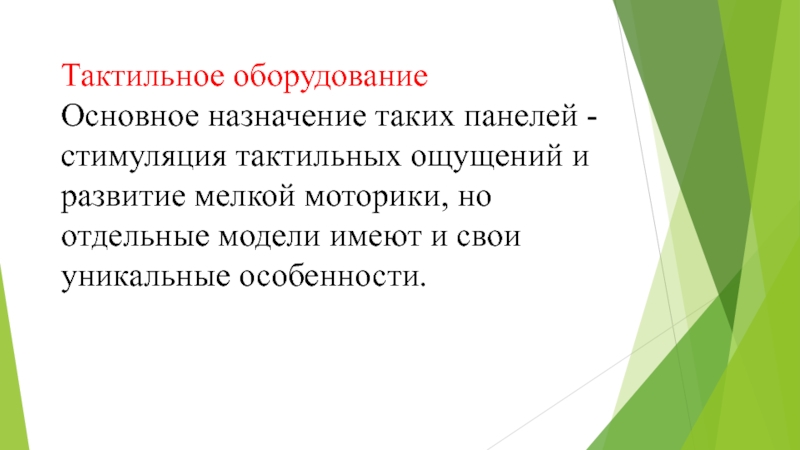 Тактильное оборудование
Основное назначение таких панелей - стимуляция тактильных ощущений и развитие мелкой моторики, но отдельные модели имеют и свои уникальные особенности.